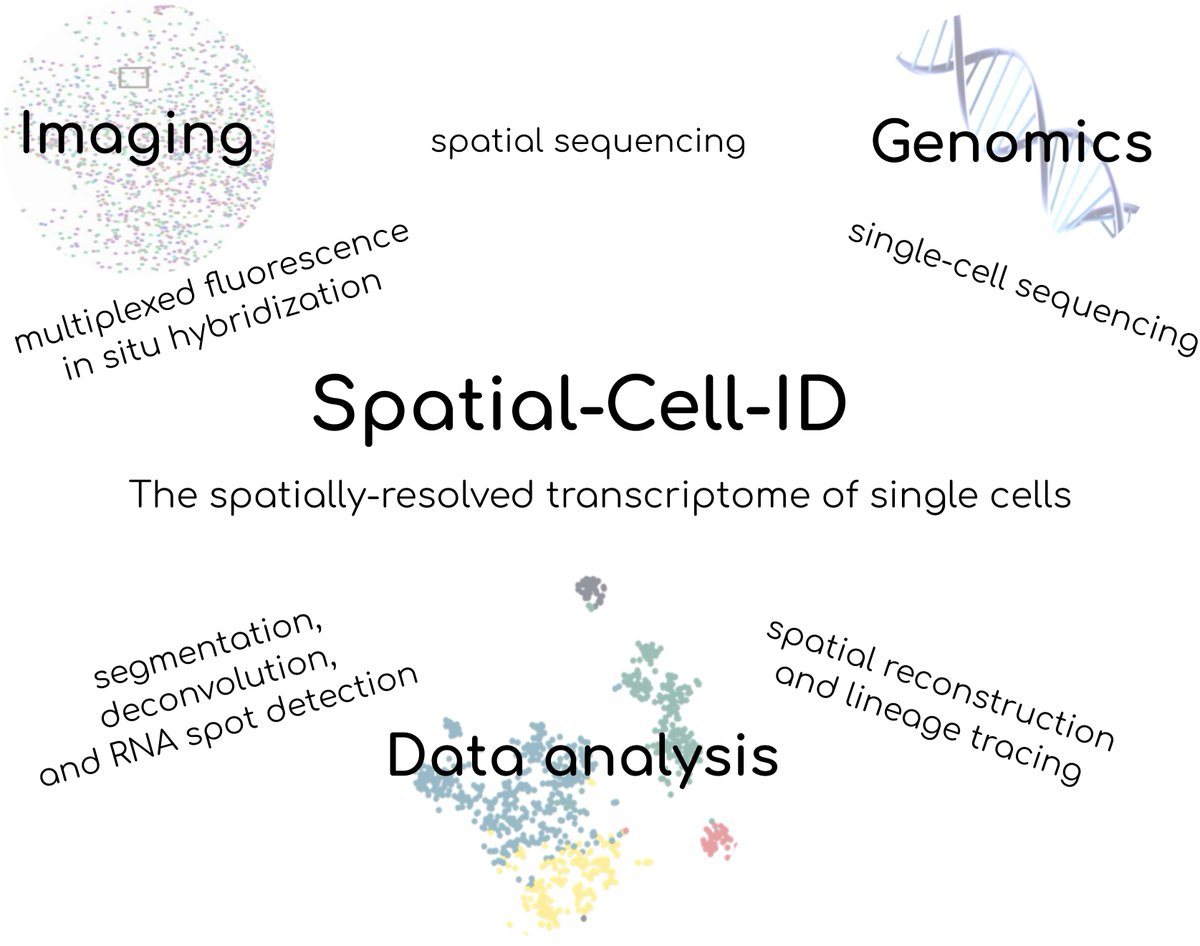 Imaging

spatial sequencing

Genomics

multiplexed fluorescence in situ hybridization

single-cell sequencing

Spatial-Cell-ID

The spatially-resolved transcriptome of single cells

segmentation, deconvolution, and RNA spot detection

Data analysis

spatial reconstruction and lineage tracing